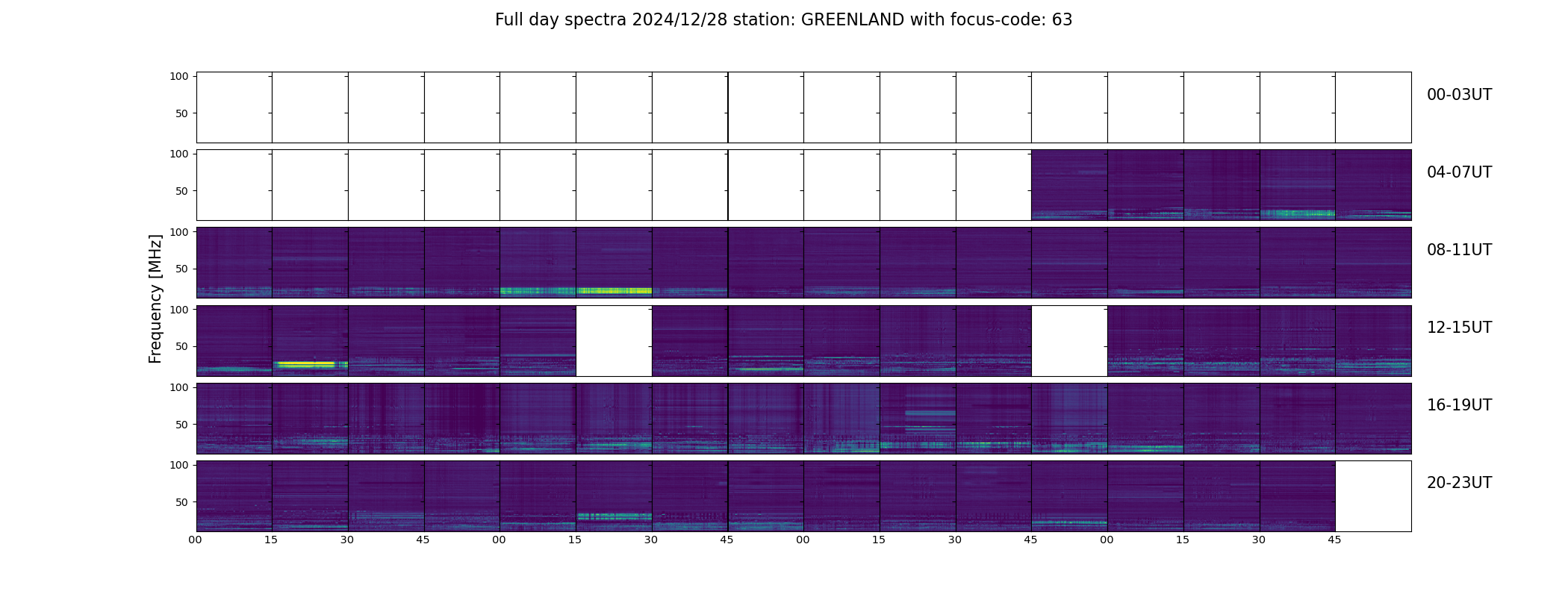 Full day spectra 2024/12/28 station: GREENLAND with focus-code: 63

Frequency [MHz]

100
50
00-03UT

100
50
04-07UT

100
50
08-11UT

100
50
12-15UT

100
50
16-19UT

100
50
20-23UT

00 15 30 45 00 15 30 45 00 15 30 45 00 15 30 45